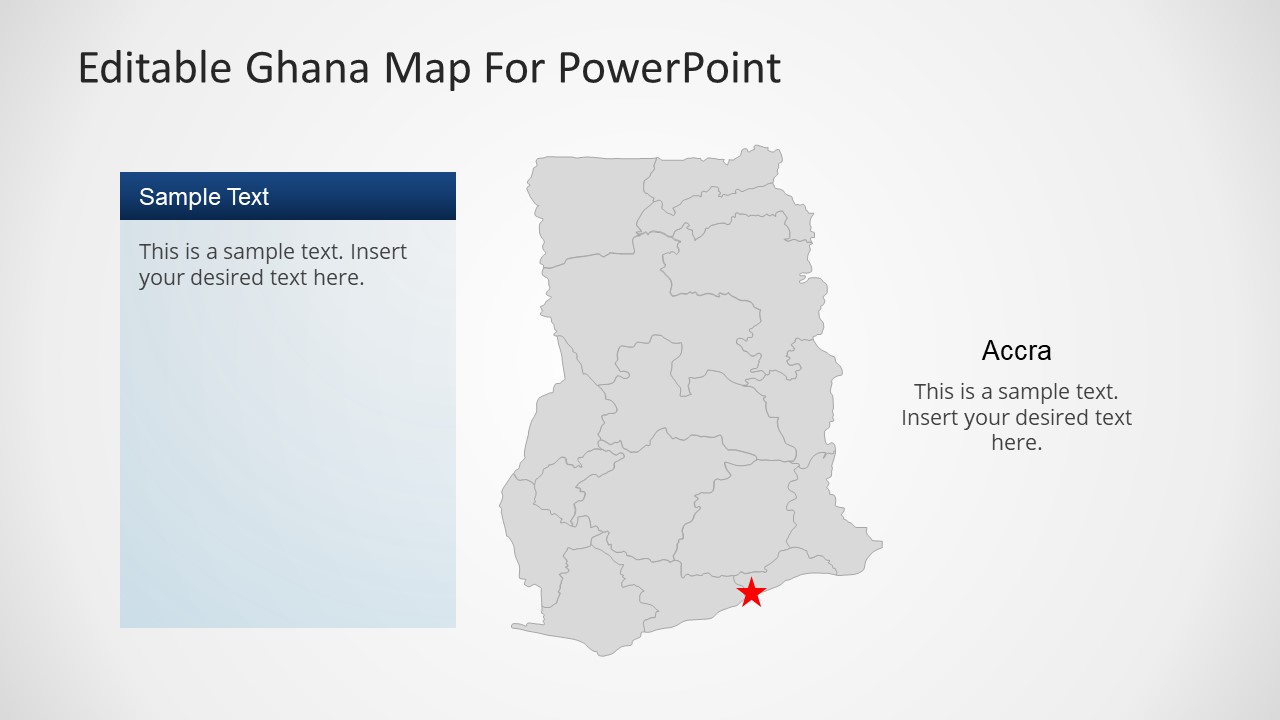 Editable Ghana Map For PowerPoint

Sample Text

This is a sample text. Insert your desired text here.

Accra

This is a sample text. Insert your desired text here.